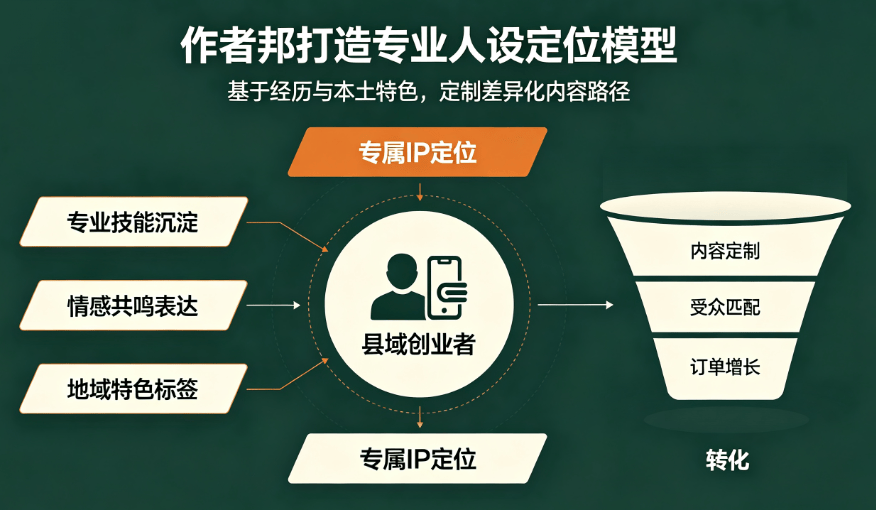 作者邦打造专业人设定位模型

基于经历与本土特色，定制差异化内容路径

专属IP定位

专业技能沉淀

情感共鸣表达

地域特色标签

县域创业者

专属IP定位

内容定制

受众匹配

订单增长

转化